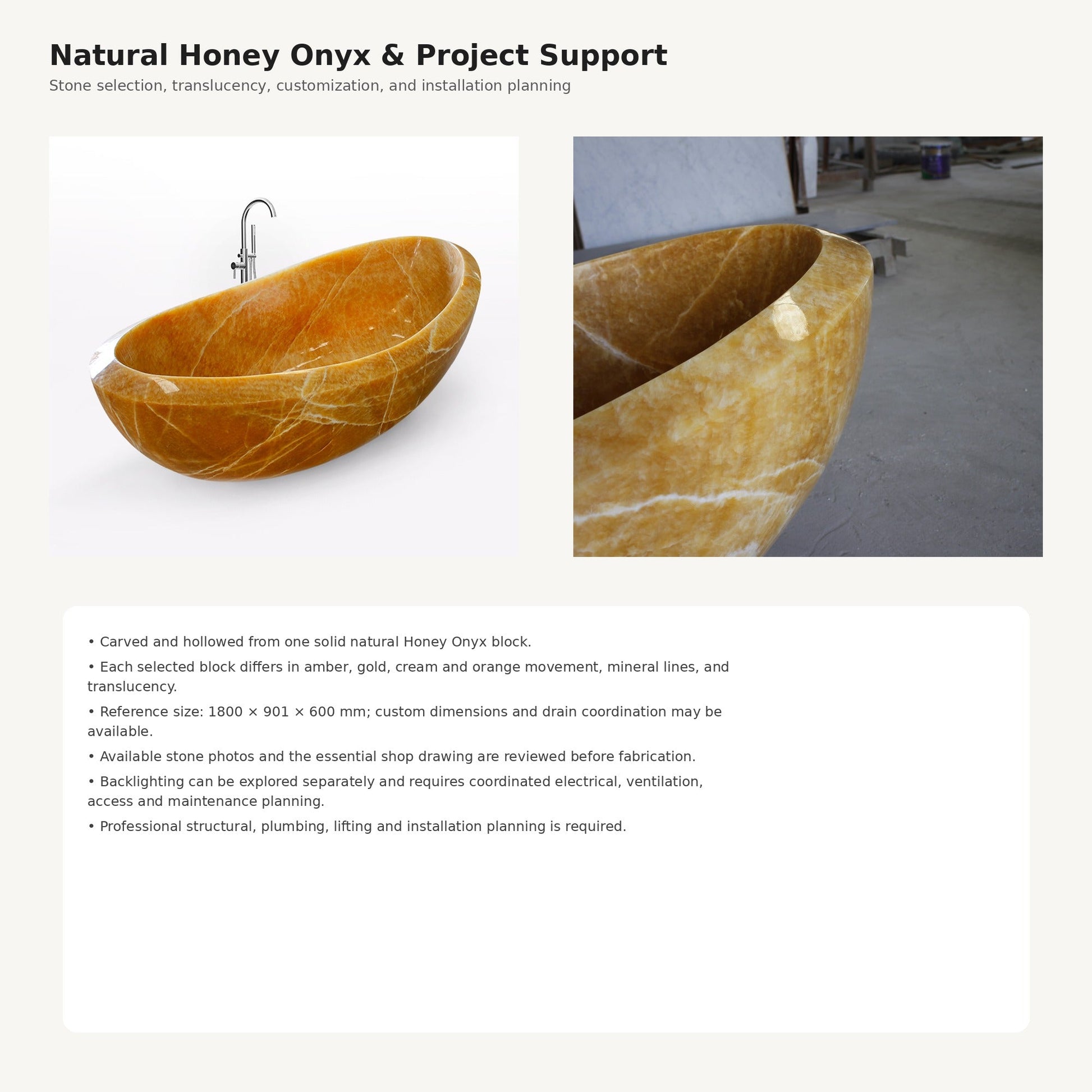 Natural Honey Onyx & Project Support
Stone selection, translucency, customization, and installation planning

• Carved and hollowed from one solid natural Honey Onyx block.
• Each selected block differs in amber, gold, cream and orange movement, mineral lines, and translucency.
• Reference size: 1800 × 901 × 600 mm; custom dimensions and drain coordination may be available.
• Available stone photos and the essential shop drawing are reviewed before fabrication.
• Backlighting can be explored separately and requires coordinated electrical, ventilation, access and maintenance planning.
• Professional structural, plumbing, lifting and installation planning is required.